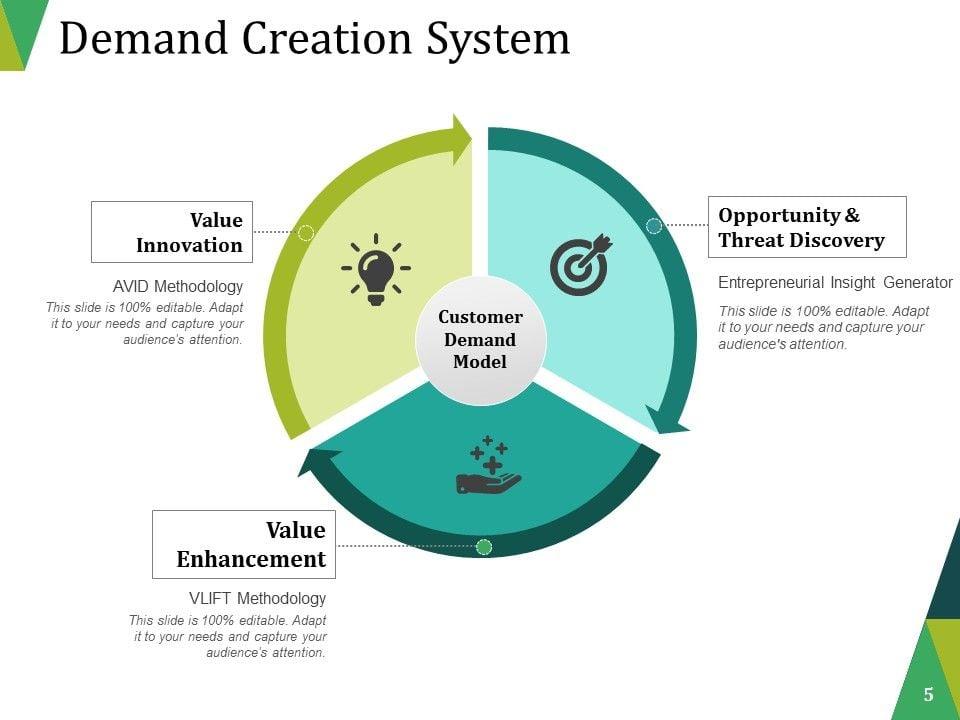 Demand Creation System

Value Innovation

AVID Methodology

This slide is 100% editable. Adapt it to your needs and capture your audience's attention.

Customer Demand Model

Opportunity & Threat Discovery

Entrepreneurial Insight Generator

This slide is 100% editable. Adapt it to your needs and capture your audience's attention.

Value Enhancement

VLIFT Methodology

This slide is 100% editable. Adapt it to your needs and capture your audience's attention.

5